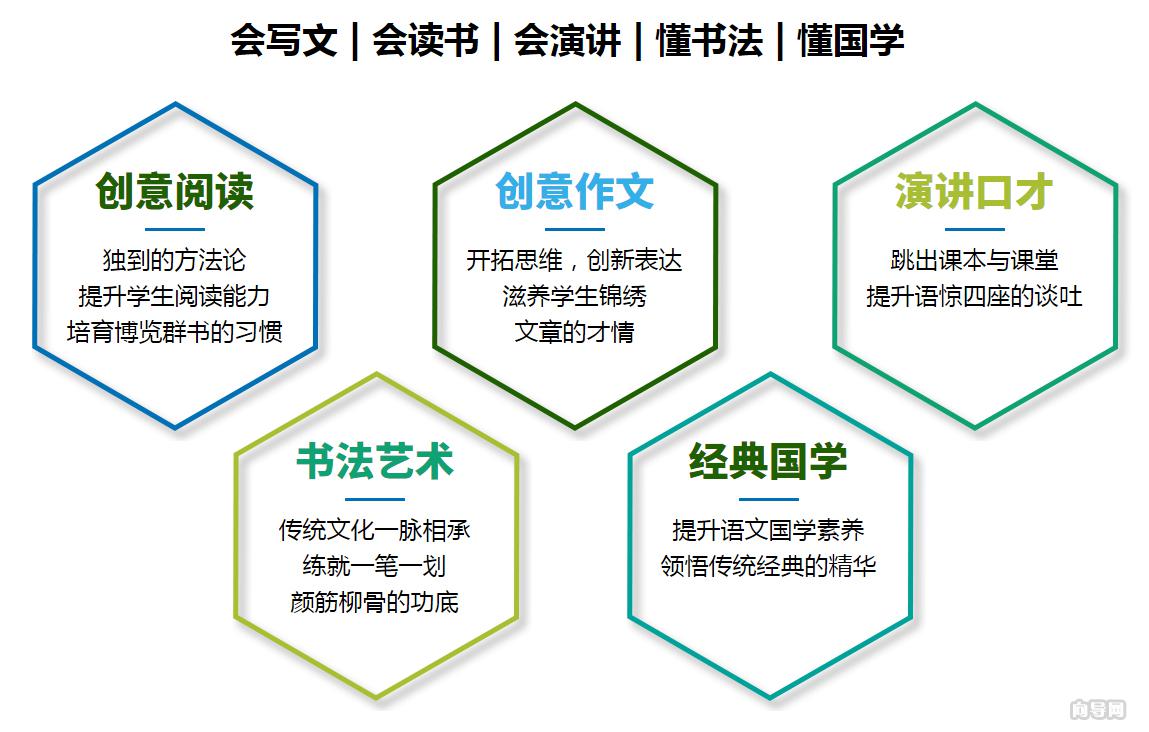 会写文 | 会读书 | 会演讲 | 懂书法 | 懂国学

创意阅读

独到的方法论
提升学生阅读能力
培育博览群书的习惯

创意作文

开拓思维，创新表达
滋养学生锦绣
文章的才情

演讲口才

跳出课本与课堂
提升语惊四座的谈吐

书法艺术

传统文化一脉相承
练就一笔一划
颜筋柳骨的功底

经典国学

提升语文国学素养
领悟传统经典的精华

向导网